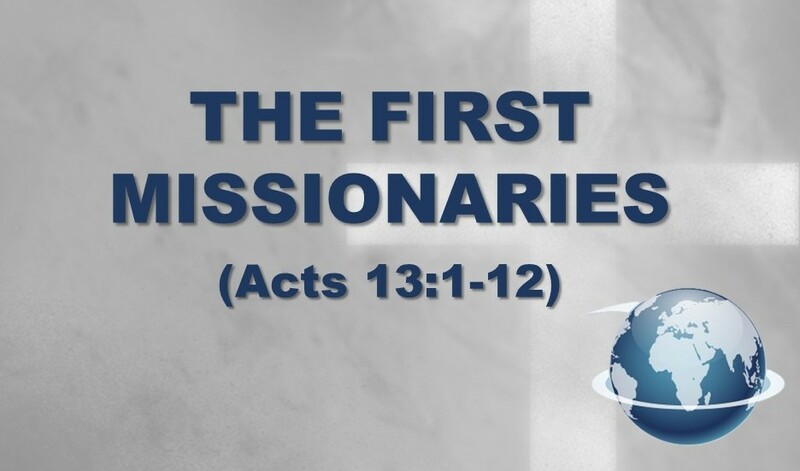 THE FIRST MISSIONARIES

(Acts 13:1-12)